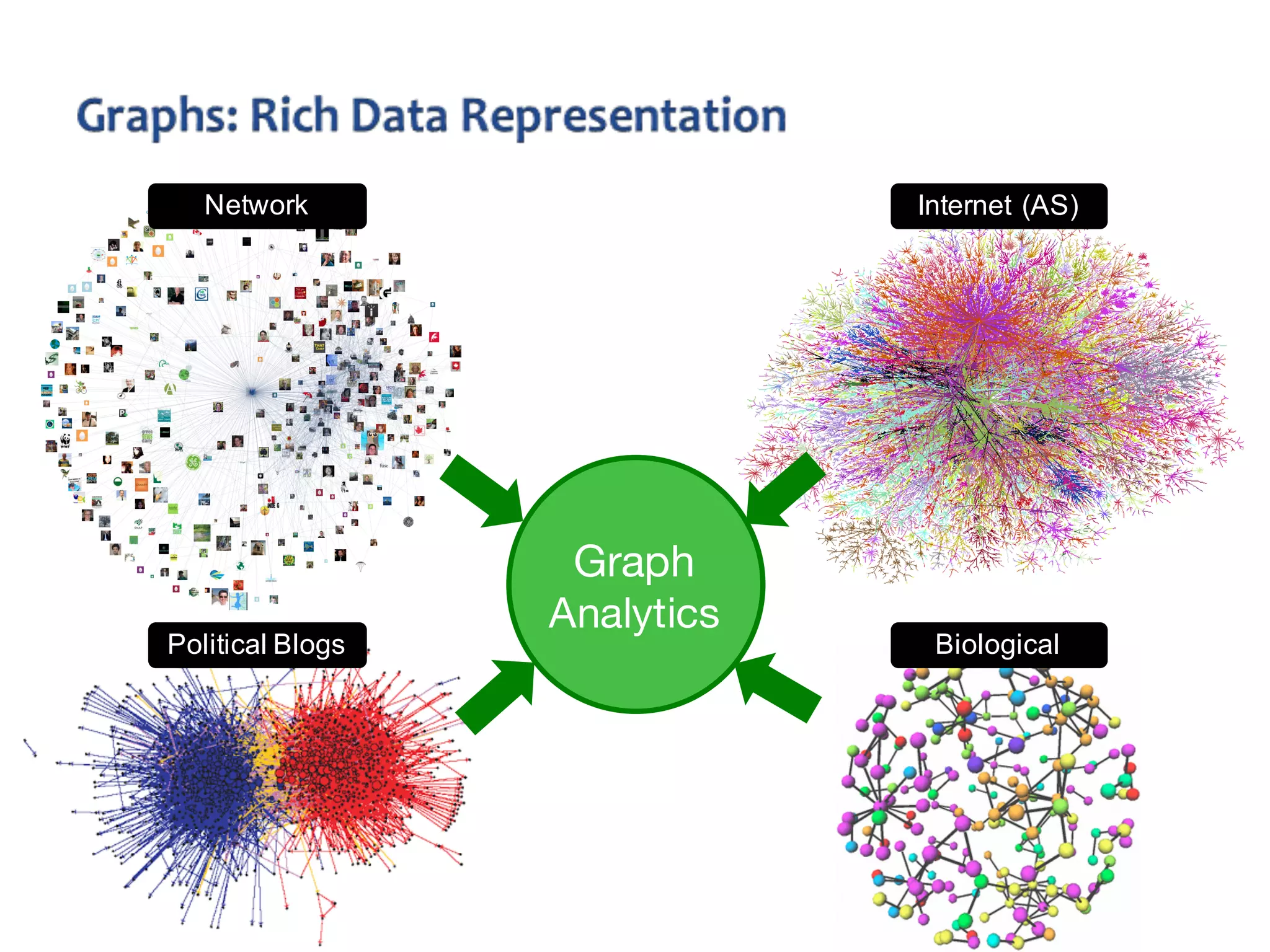 Graphs: Rich Data Representation

Network

Internet (AS)

Graph Analytics

Political Blogs

Biological